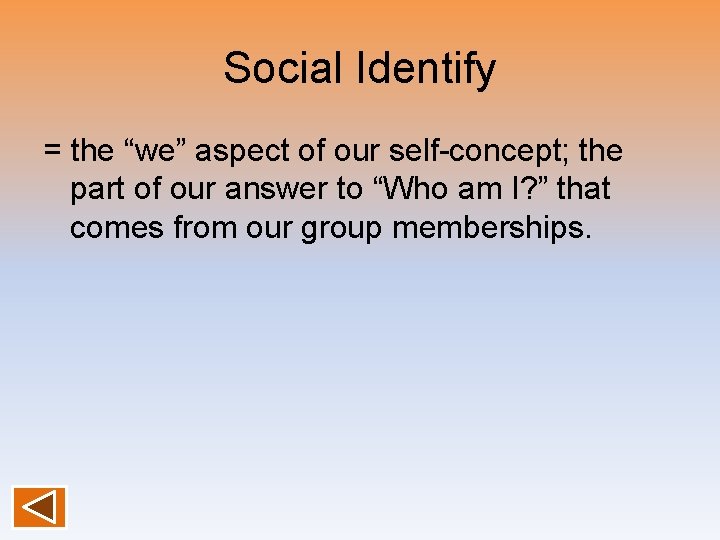 Social Identify

= the “we” aspect of our self-concept; the part of our answer to “Who am I?” that comes from our group memberships.